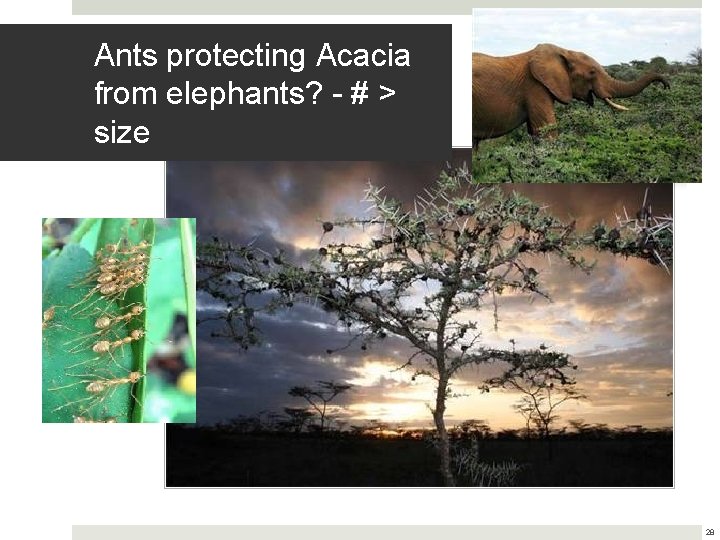 Ants protecting Acacia from elephants? - # > size

28